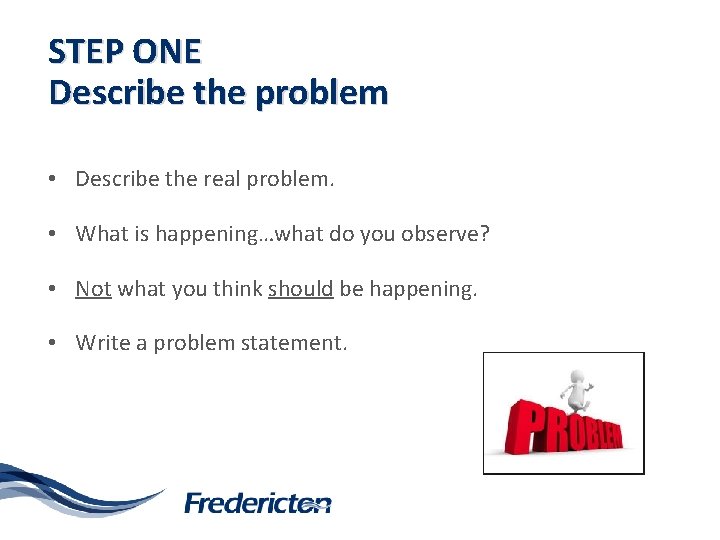 STEP ONE
Describe the problem

• Describe the real problem.

• What is happening…what do you observe?

• Not what you think should be happening.

• Write a problem statement.

PROBLEM

Fredericton